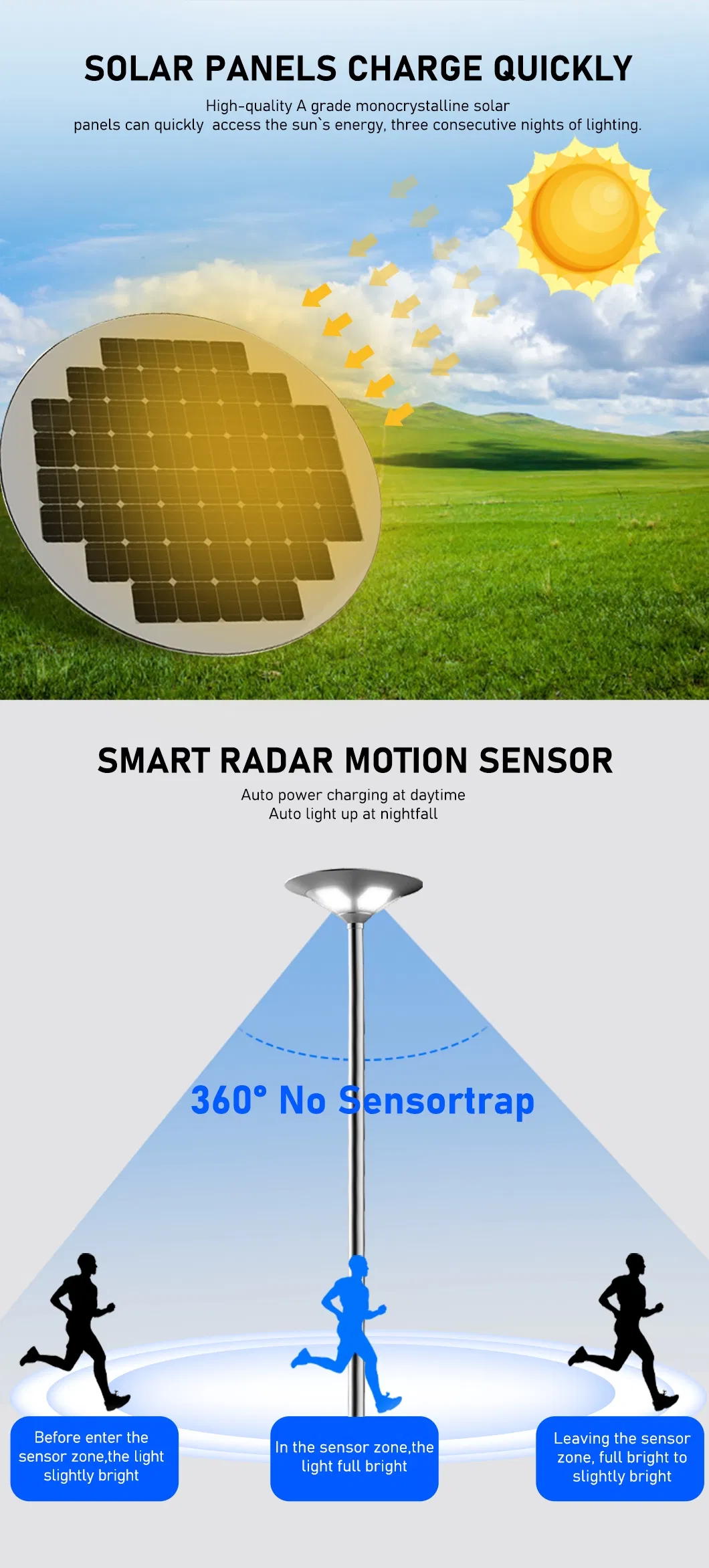 SOLAR PANELS CHARGE QUICKLY

High-quality A grade monocrystalline solar panels can quickly access the sun`s energy, three consecutive nights of lighting.

SMART RADAR MOTION SENSOR

Auto power charging at daytime
Auto light up at nightfall

360° No Sensortrap

Before enter the sensor zone,the light slightly bright

In the sensor zone,the light full bright

Leaving the sensor zone, full bright to slightly bright